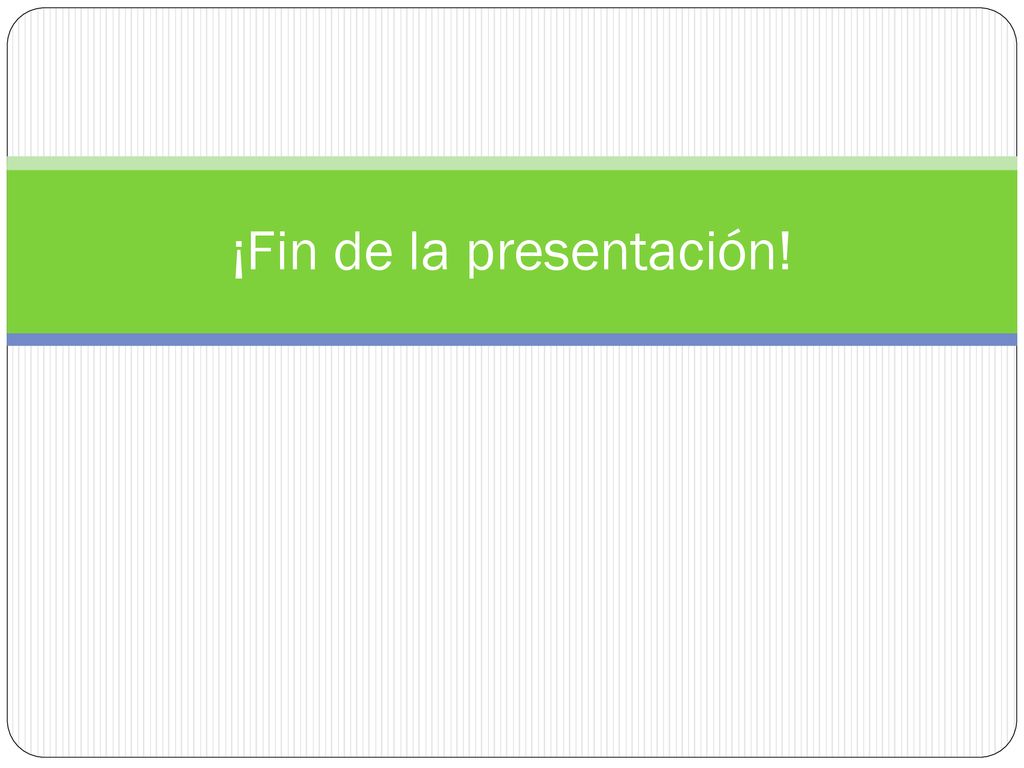 ¡Fin de la presentación!